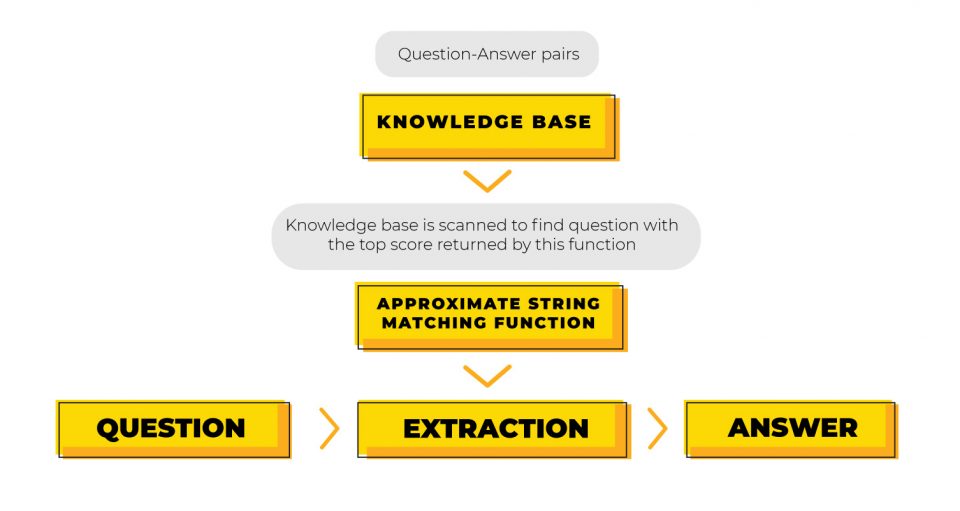 Question-Answer pairs

KNOWLEDGE BASE

Knowledge base is scanned to find question with the top score returned by this function

APPROXIMATE STRING MATCHING FUNCTION

QUESTION

EXTRACTION

ANSWER